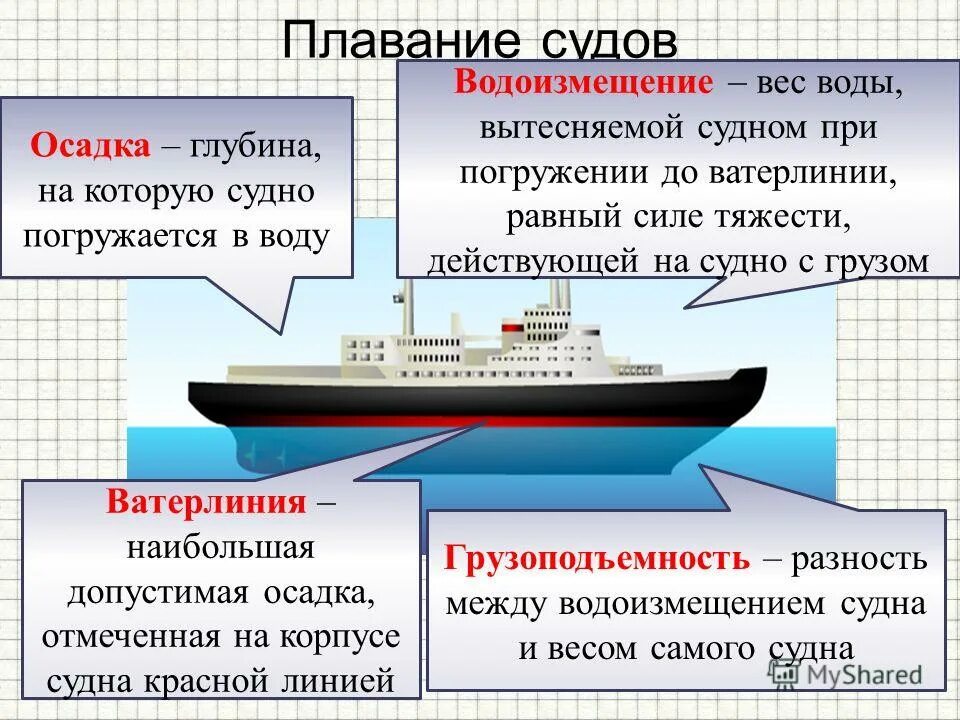 Плавание судов

Осадка – глубина, на которую судно погружается в воду

Водоизмещение – вес воды, вытесняемой судном при погружении до ватерлинии, равный силе тяжести, действующей на судно с грузом

Ватерлиния – наибольшая допустимая осадка, отмеченная на корпусе судна красной линией

Грузоподъемность – разность между водоизмещением судна и весом самого судна

MyShared